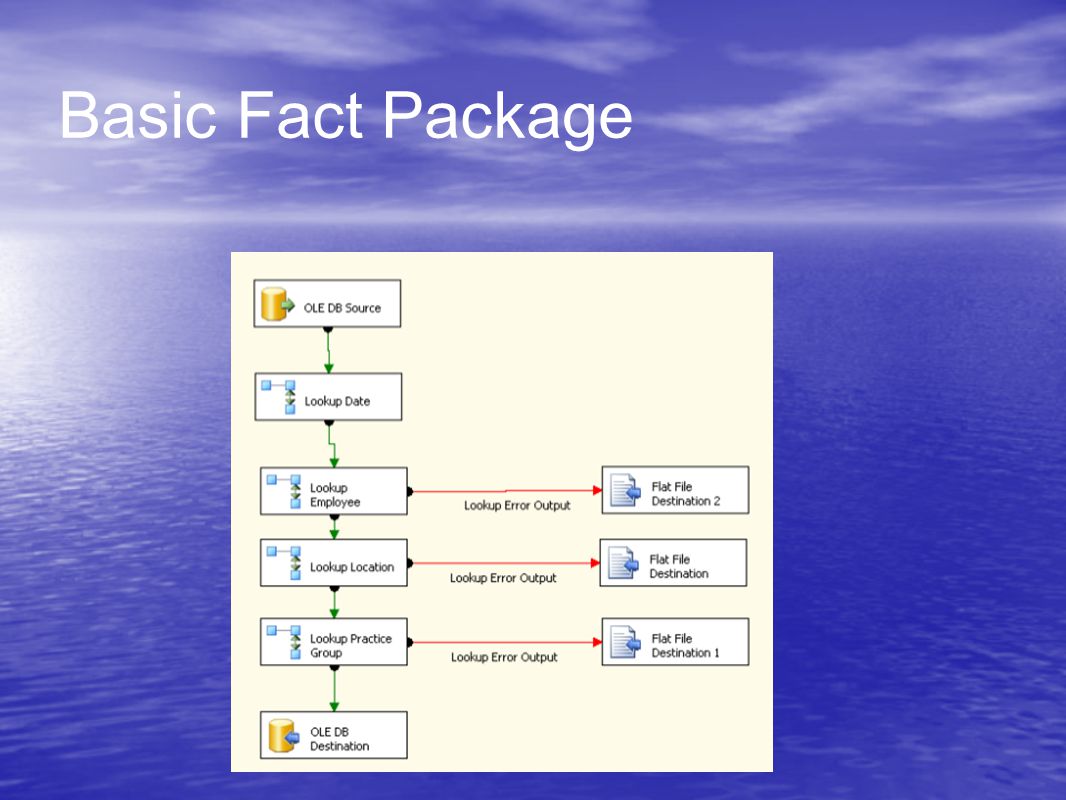 Basic Fact Package

OLE DB Source

Lookup Date

Lookup Employee

Lookup Error Output

Flat File Destination 2

Lookup Location

Lookup Error Output

Flat File Destination

Lookup Practice Group

Lookup Error Output

Flat File Destination 1

OLE DB Destination